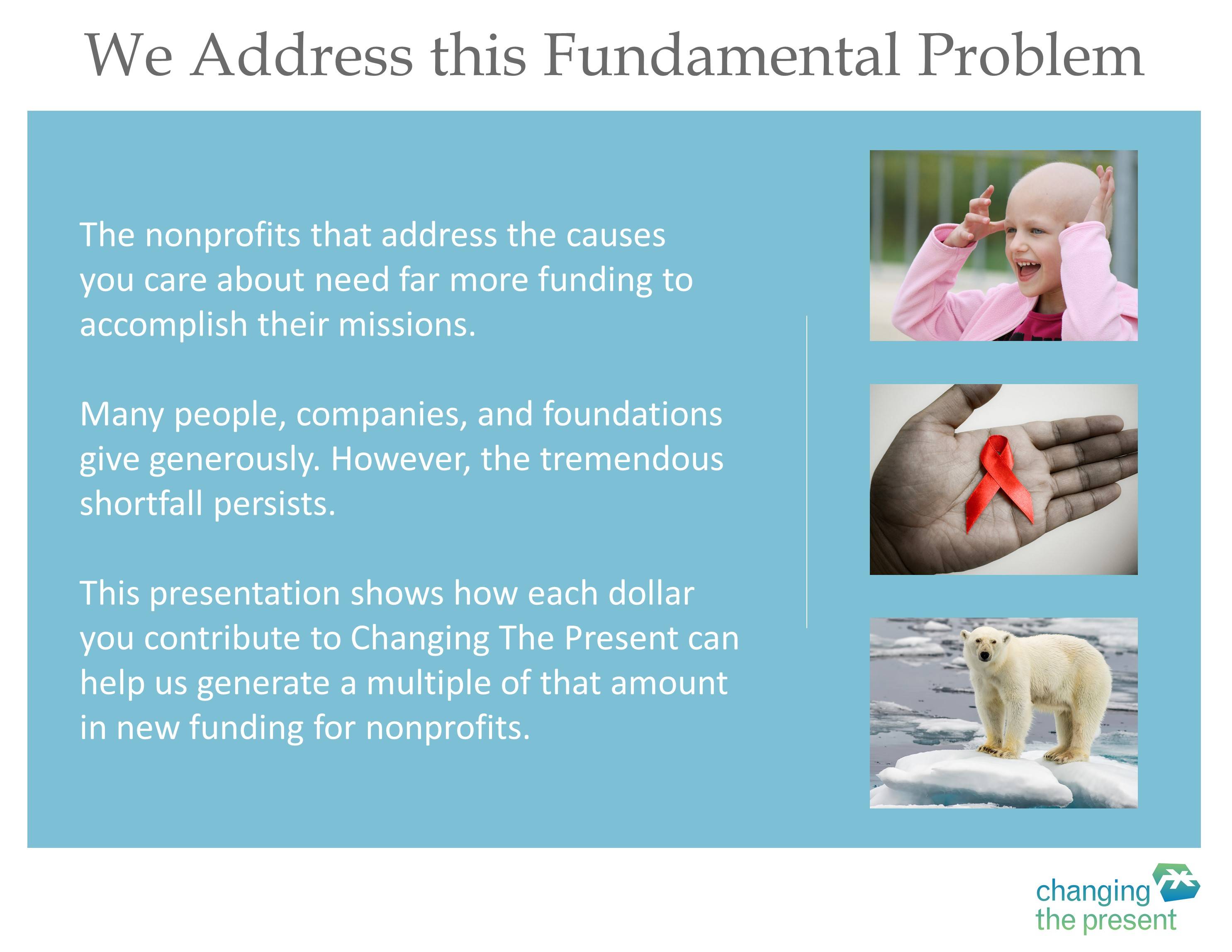 We Address this Fundamental Problem

The nonprofits that address the causes you care about need far more funding to accomplish their missions.

Many people, companies, and foundations give generously. However, the tremendous shortfall persists.

This presentation shows how each dollar you contribute to Changing The Present can help us generate a multiple of that amount in new funding for nonprofits.

changing
the present